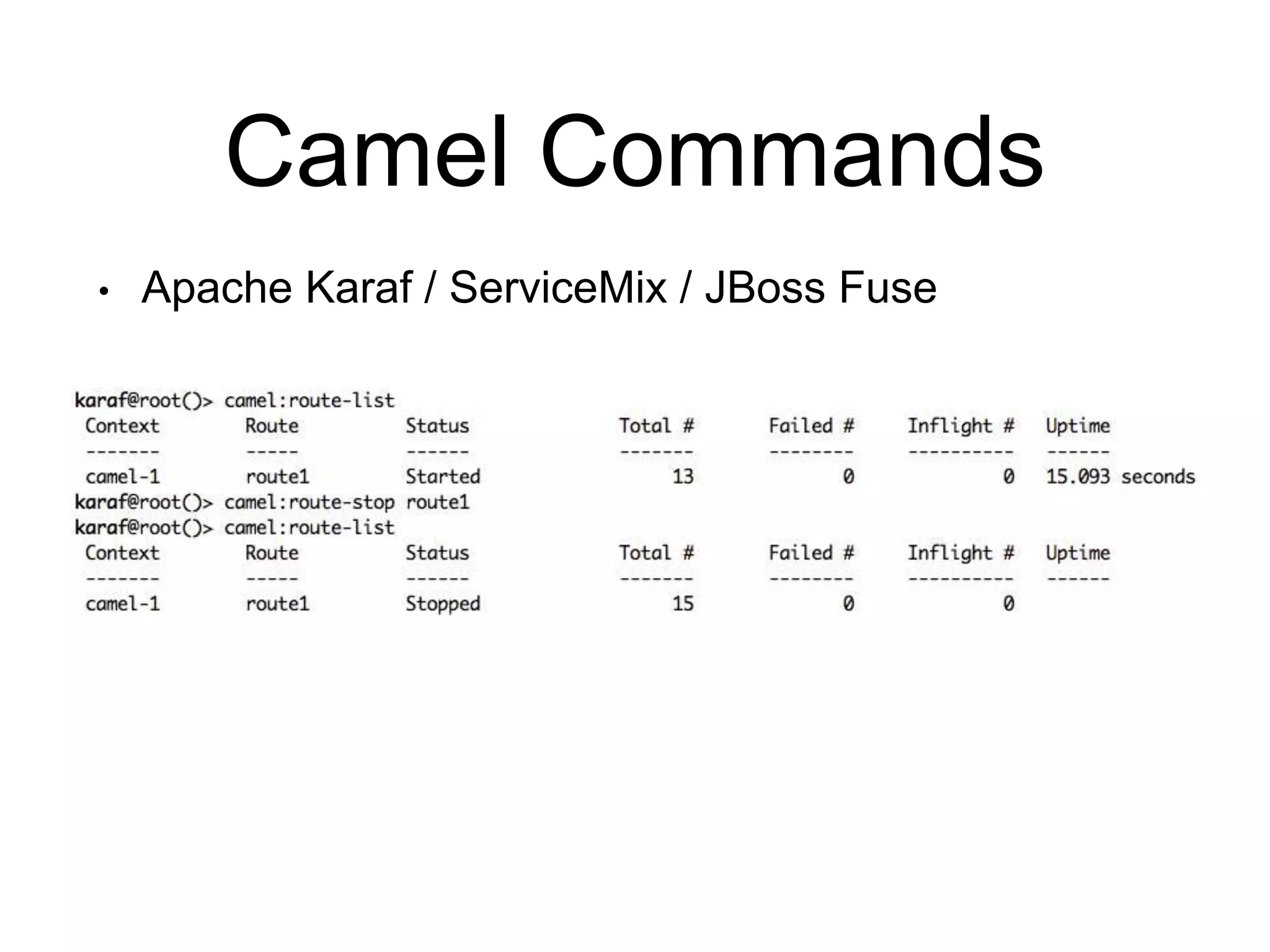 Camel Commands

• Apache Karaf / ServiceMix / JBoss Fuse

karaf@root()> camel:route-list

| Context | Route | Status | Total # | Failed # | Inflight # | Uptime |
|---|---|---|---|---|---|---|
| ------- | ----- | ------ | ------- | -------- | ---------- | ------ |
| camel-1 | route1 | Started | 13 | 0 | 0 | 15.093 seconds |

karaf@root()> camel:route-stop route1
karaf@root()> camel:route-list

| Context | Route | Status | Total # | Failed # | Inflight # | Uptime |
|---|---|---|---|---|---|---|
| ------- | ----- | ------ | ------- | -------- | ---------- | ------ |
| camel-1 | route1 | Stopped | 15 | 0 | 0 | |